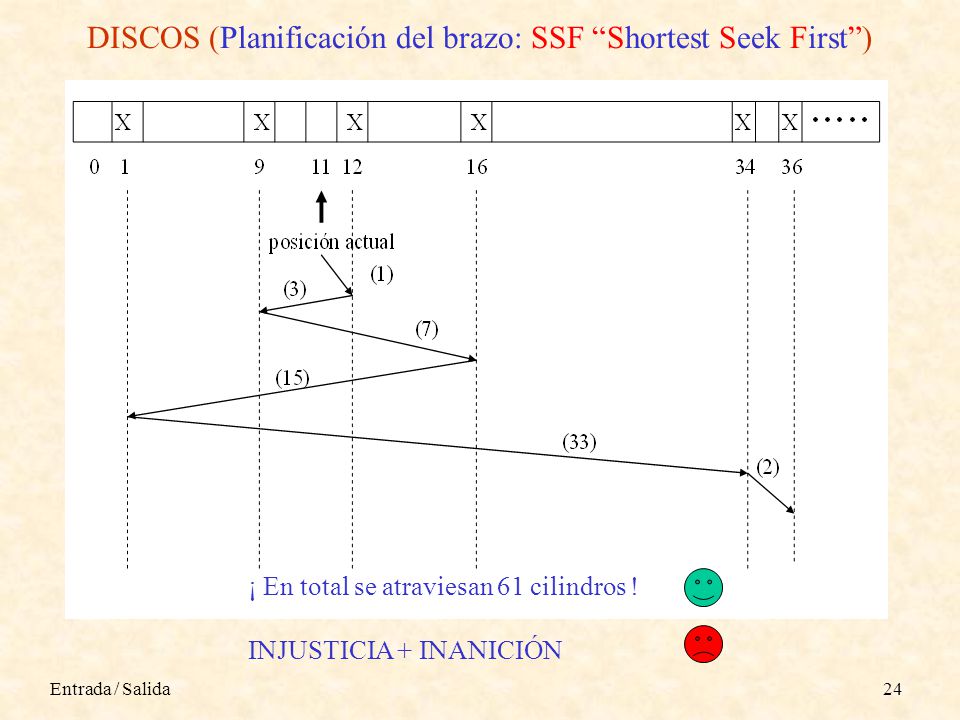 DISCOS (Planificación del brazo: SSF “Shortest Seek First”)

X X X X X X .....

0 1 9 11 12 16 34 36

posición actual

(1)

(3)

(7)

(15)

(33)

(2)

¡ En total se atraviesan 61 cilindros !

INJUSTICIA + INANICIÓN

Entrada / Salida

24